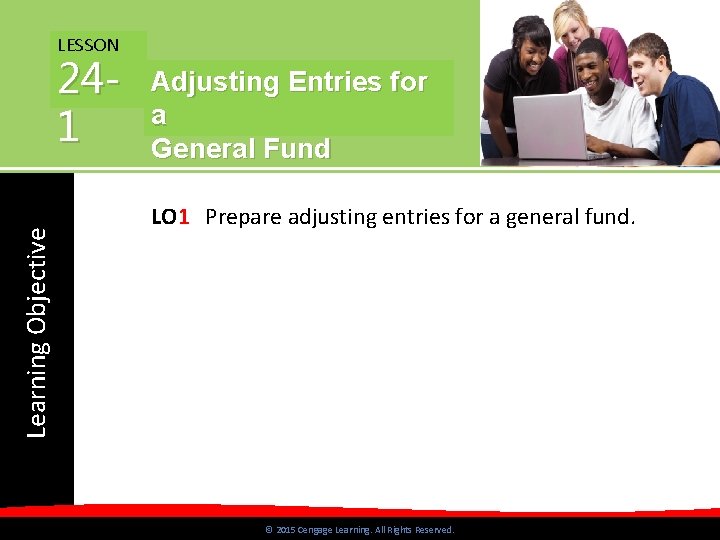 LESSON

24-1

Adjusting Entries for a General Fund

Learning Objective

LO1 Prepare adjusting entries for a general fund.

© 2015 Cengage Learning. All Rights Reserved.